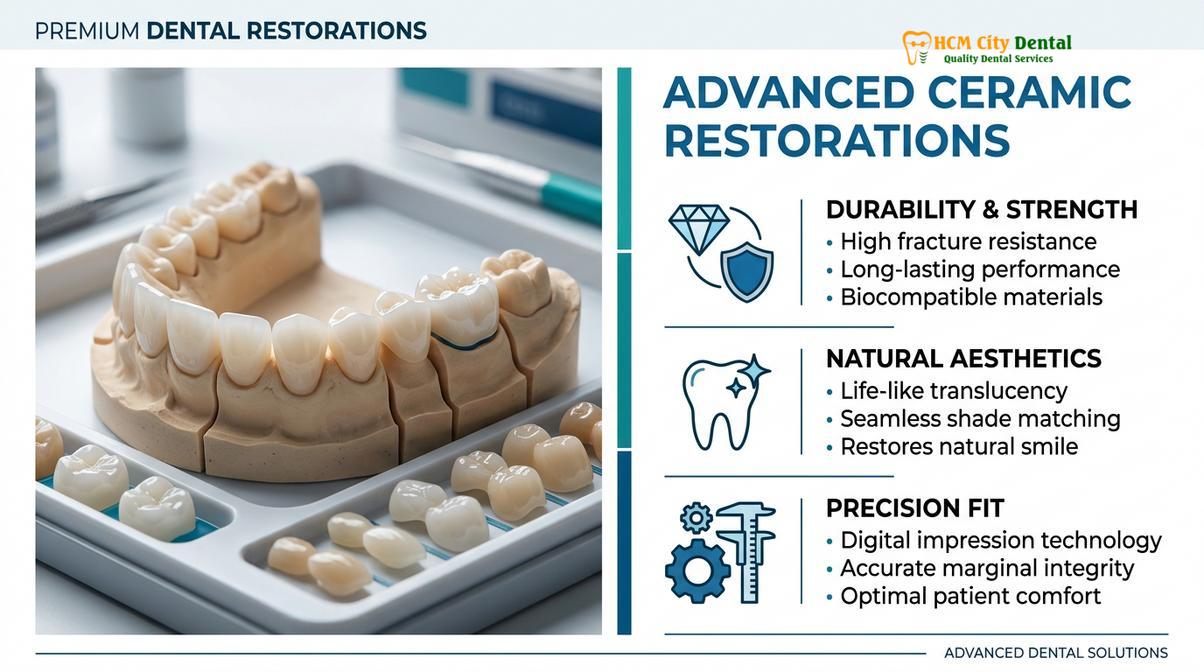 PREMIUM DENTAL RESTORATIONS

HCM City Dental
Quality Dental Services

ADVANCED CERAMIC RESTORATIONS

DURABILITY & STRENGTH
• High fracture resistance
• Long-lasting performance
• Biocompatible materials

NATURAL AESTHETICS
• Life-like translucency
• Seamless shade matching
• Restores natural smile

PRECISION FIT
• Digital impression technology
• Accurate marginal integrity
• Optimal patient comfort

ADVANCED DENTAL SOLUTIONS